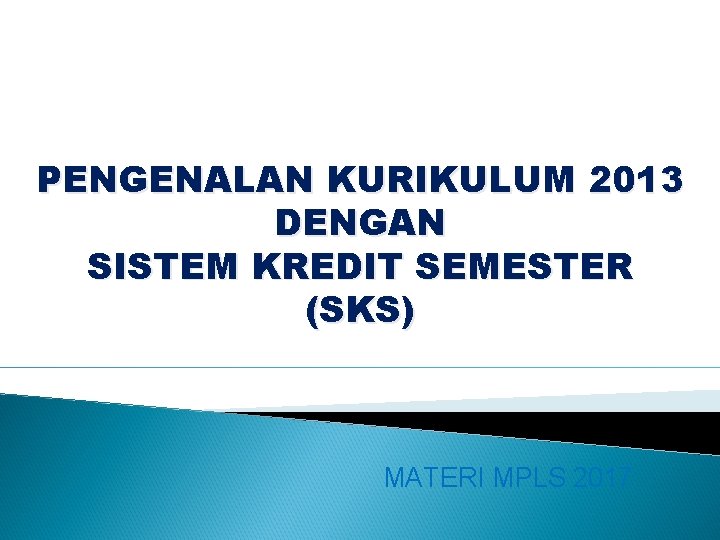 PENGENALAN KURIKULUM 2013 DENGAN SISTEM KREDIT SEMESTER (SKS)

MATERI MPLS 2017